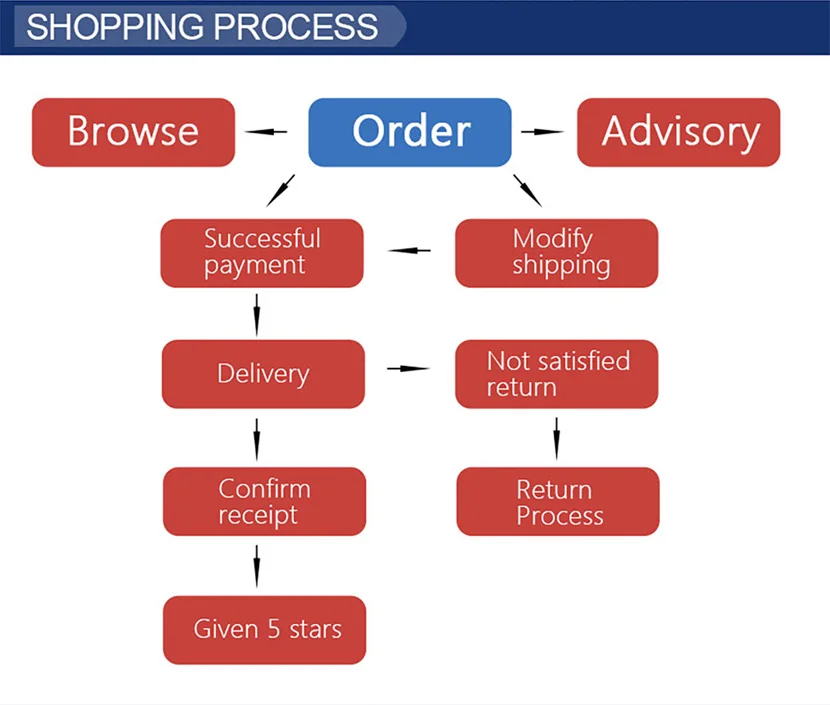 SHOPPING PROCESS

Browse

Order

Advisory

Successful payment

Modify shipping

Delivery

Not satisfied return

Confirm receipt

Return Process

Given 5 stars